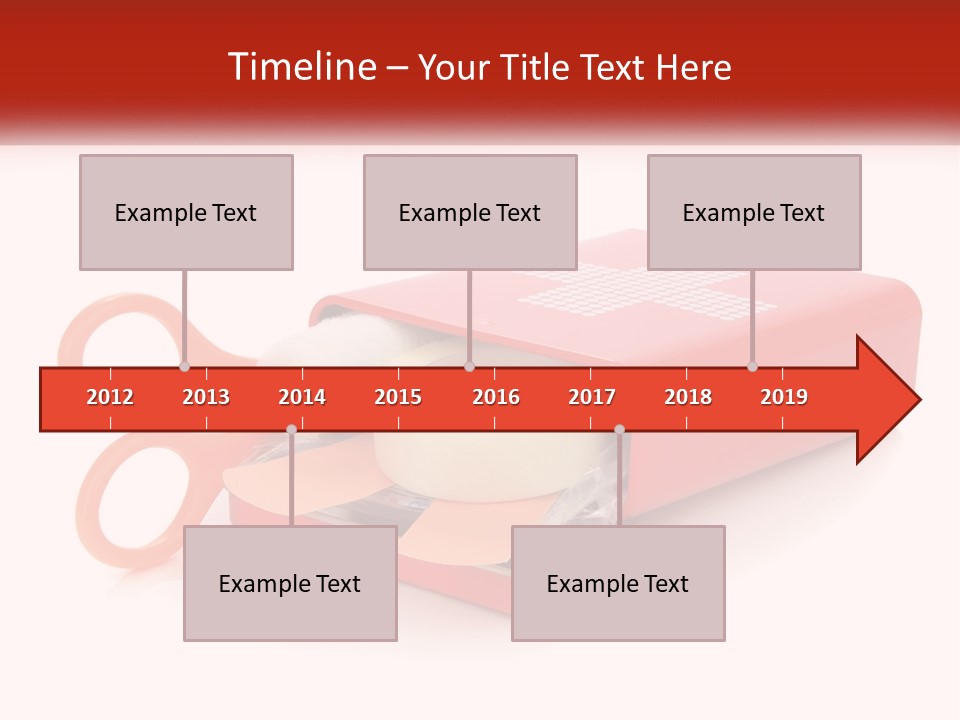 Timeline – Your Title Text Here

Example Text

Example Text

Example Text

2012 2013 2014 2015 2016 2017 2018 2019

Example Text

Example Text